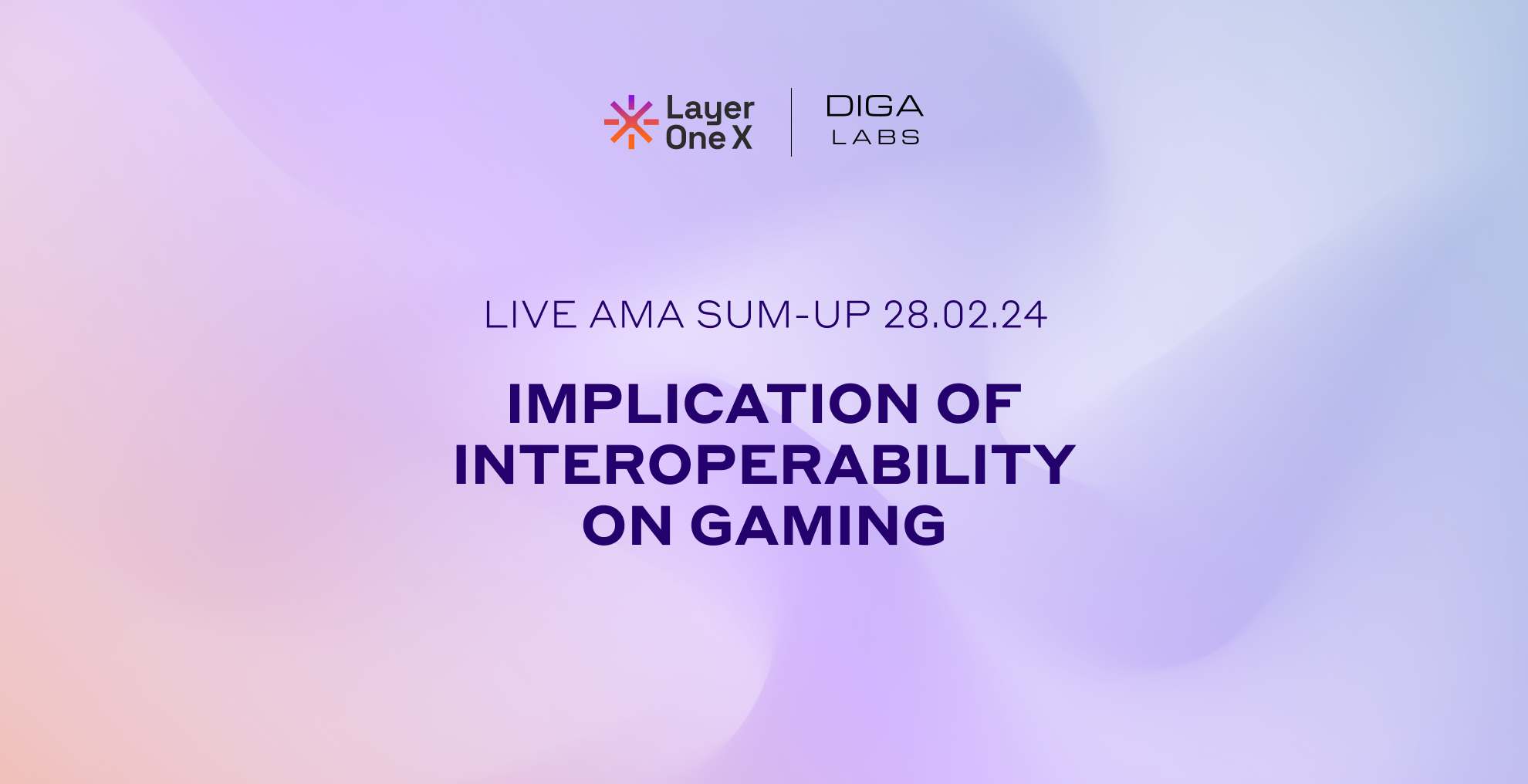 Layer One X

DIGA LABS

LIVE AMA SUM-UP 28.02.24

IMPLICATION OF INTEROPERABILITY ON GAMING